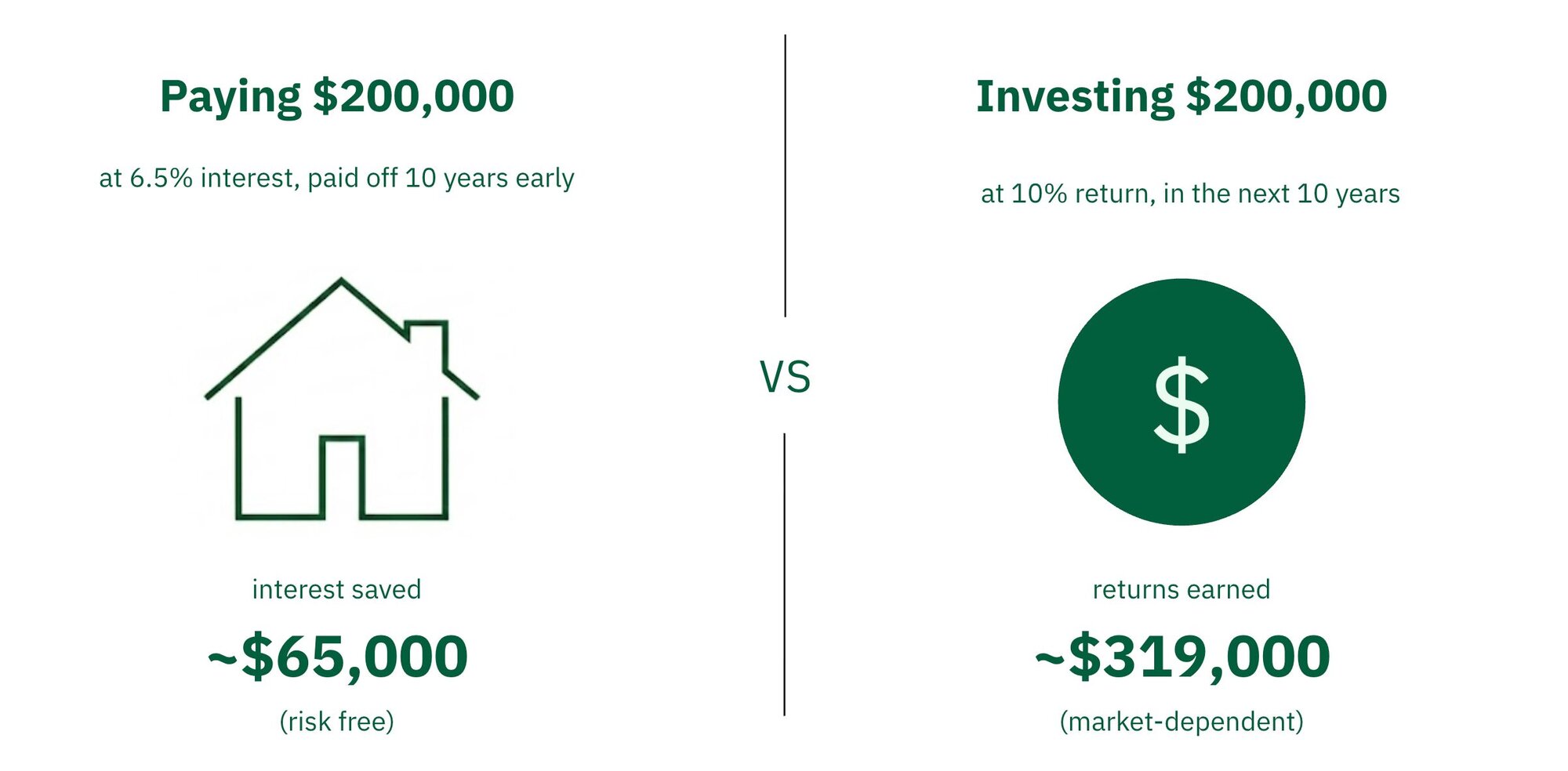 Paying \$200,000

at 6.5% interest, paid off 10 years early

interest saved

~\$65,000

(risk free)

VS

Investing \$200,000

at 10% return, in the next 10 years

\$

returns earned

~\$319,000

(market-dependent)